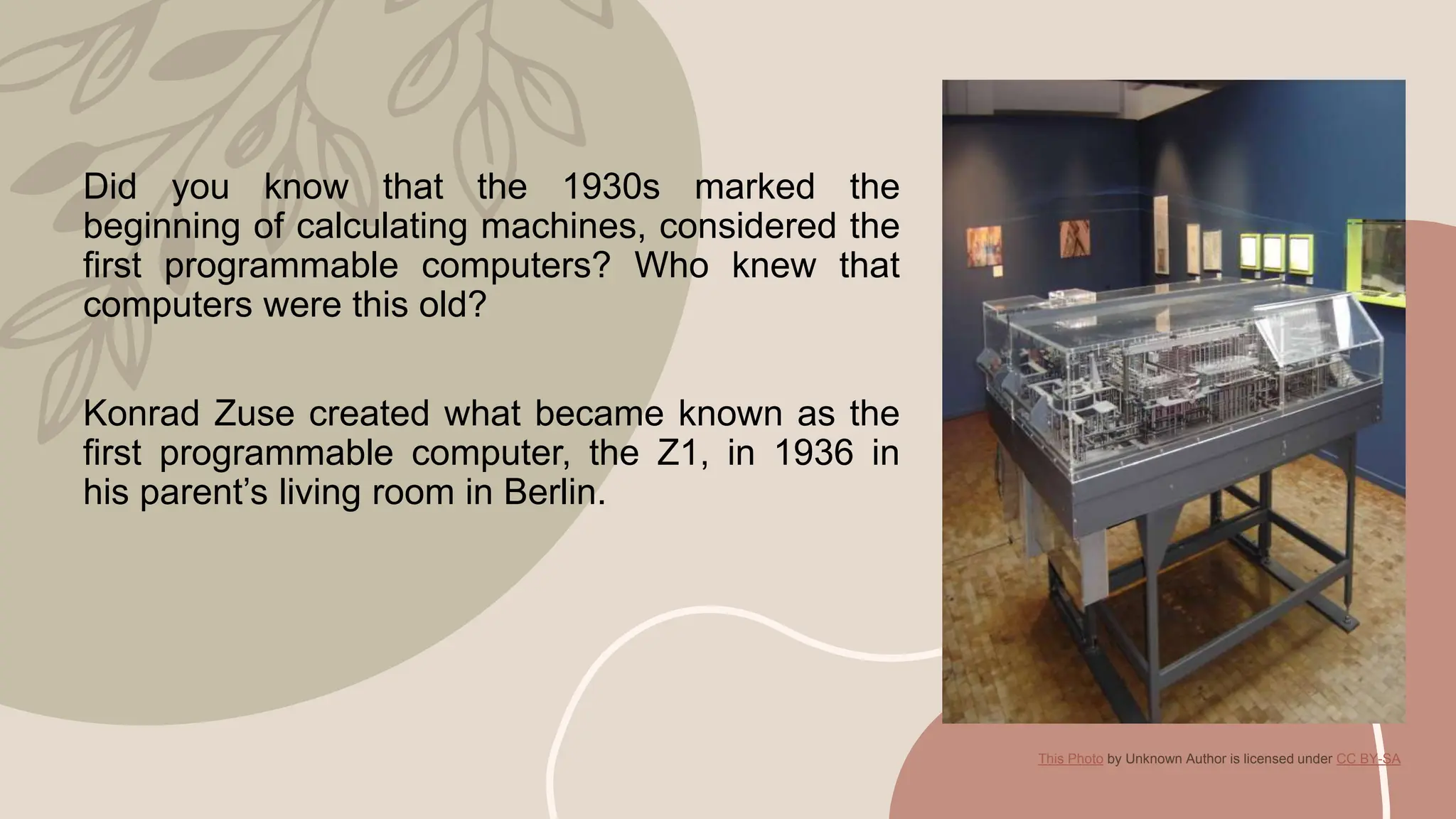 Did you know that the 1930s marked the beginning of calculating machines, considered the first programmable computers? Who knew that computers were this old?

Konrad Zuse created what became known as the first programmable computer, the Z1, in 1936 in his parent’s living room in Berlin.

This Photo by Unknown Author is licensed under CC BY-SA